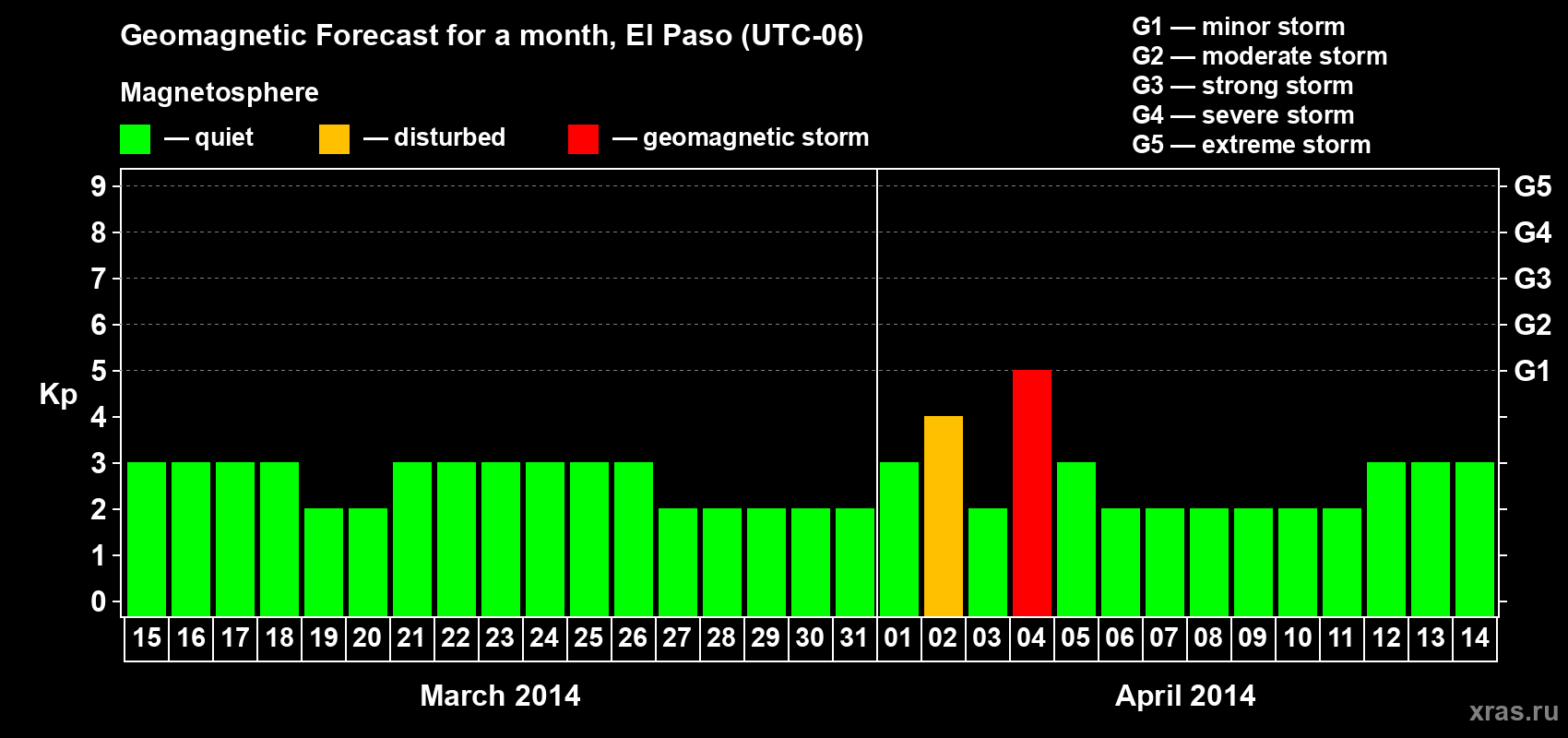 Geomagnetic Forecast for a month, El Paso (UTC-06)

Magnetosphere

— quiet — disturbed — geomagnetic storm

G1 — minor storm
G2 — moderate storm
G3 — strong storm
G4 — severe storm
G5 — extreme storm

Kp

9
8
7
6
5
4
3
2
1
0

G5
G4
G3
G2
G1

15 16 17 18 19 20 21 22 23 24 25 26 27 28 29 30 31 01 02 03 04 05 06 07 08 09 10 11 12 13 14

March 2014

April 2014

xras.ru